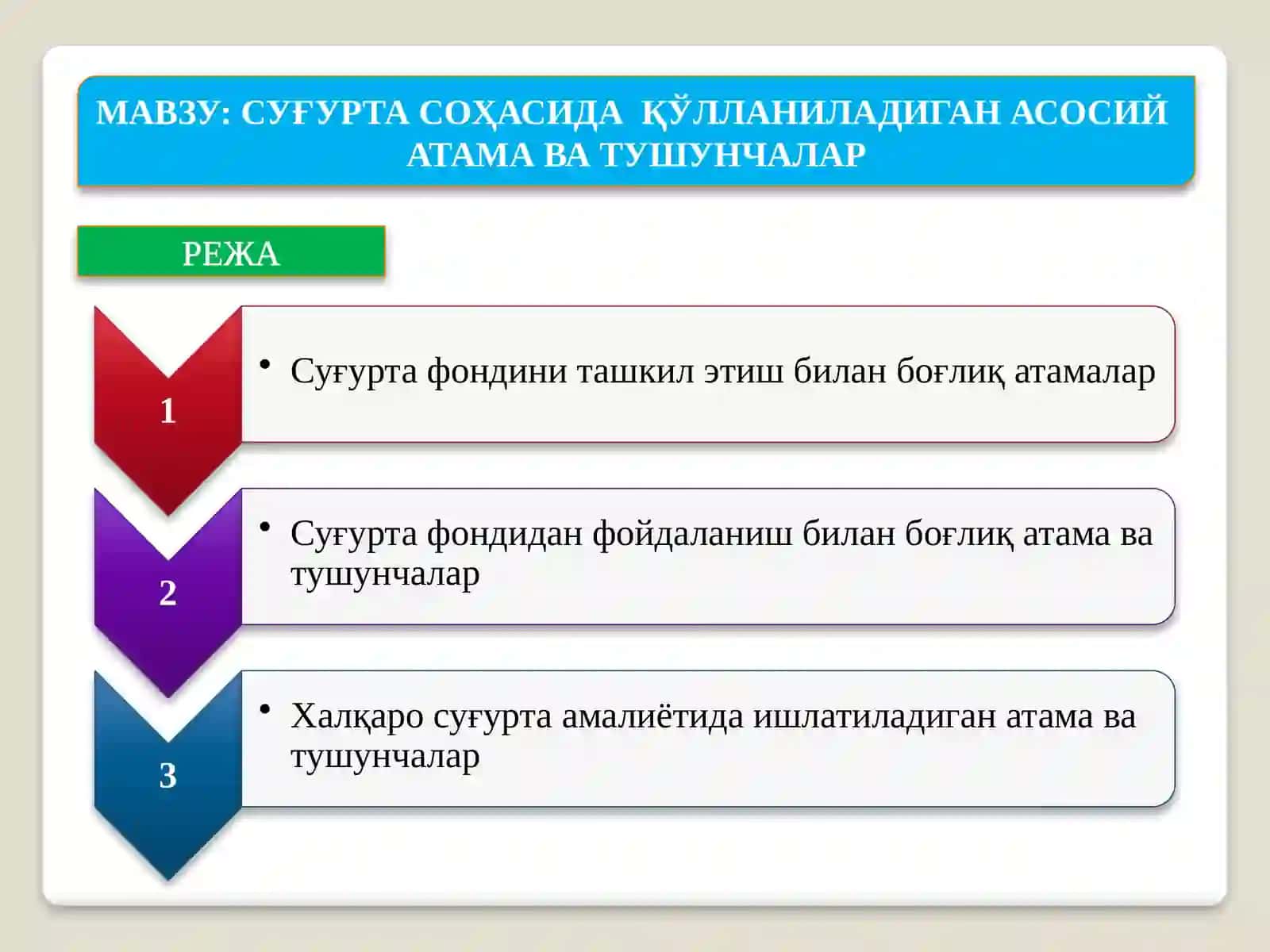 МАВЗУ: СУҒУРТА СОҲАСИДА ҚЎЛЛАНИЛАДИГАН АСОСИЙ АТАМА ВА ТУШУНЧАЛАР

РЕЖА

1

• Суғурта фондини ташкил этиш билан боғлиқ атамалар

2

• Суғурта фондидан фойдаланиш билан боғлиқ атама ва тушунчалар

3

• Халқаро суғурта амалиётида ишлатиладиган атама ва тушунчалар